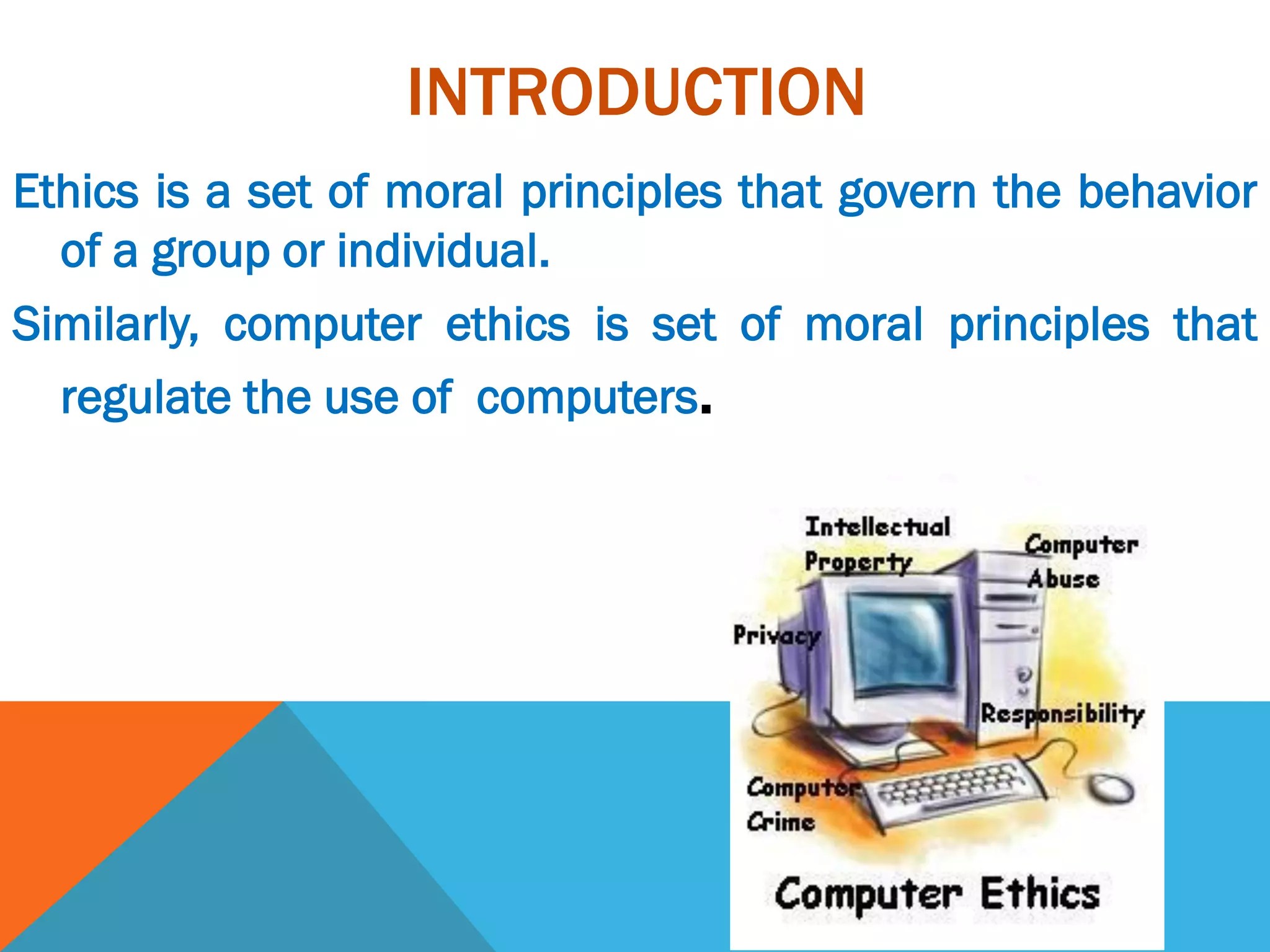 INTRODUCTION

Ethics is a set of moral principles that govern the behavior of a group or individual.

Similarly, computer ethics is set of moral principles that regulate the use of computers.

Intellectual Property

Computer Abuse

Privacy

Responsibility

Computer Crime

Computer Ethics